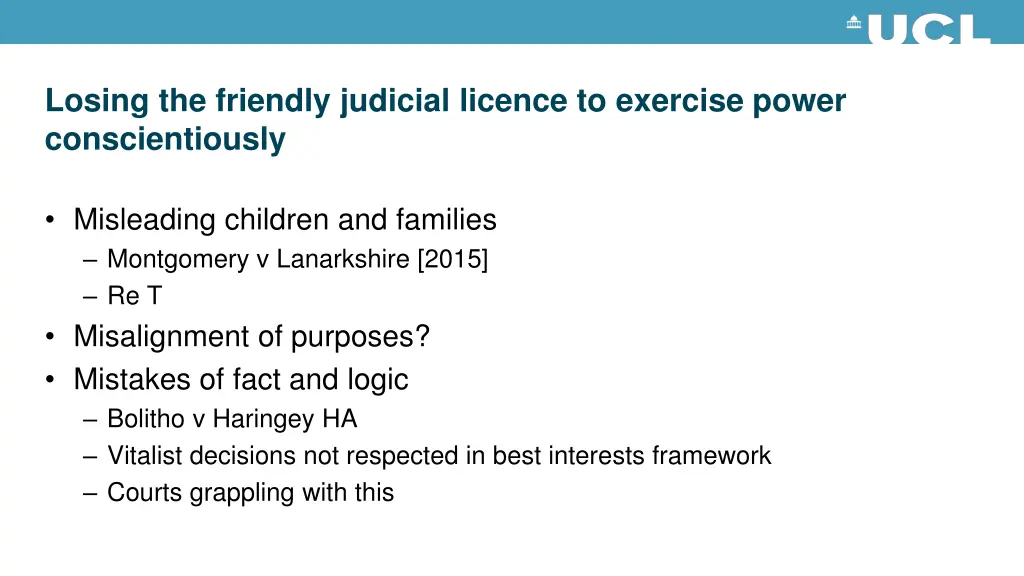 UCL

Losing the friendly judicial licence to exercise power conscientiously

• Misleading children and families
– Montgomery v Lanarkshire [2015]
– Re T
• Misalignment of purposes?
• Mistakes of fact and logic
– Bolitho v Haringey HA
– Vitalist decisions not respected in best interests framework
– Courts grappling with this